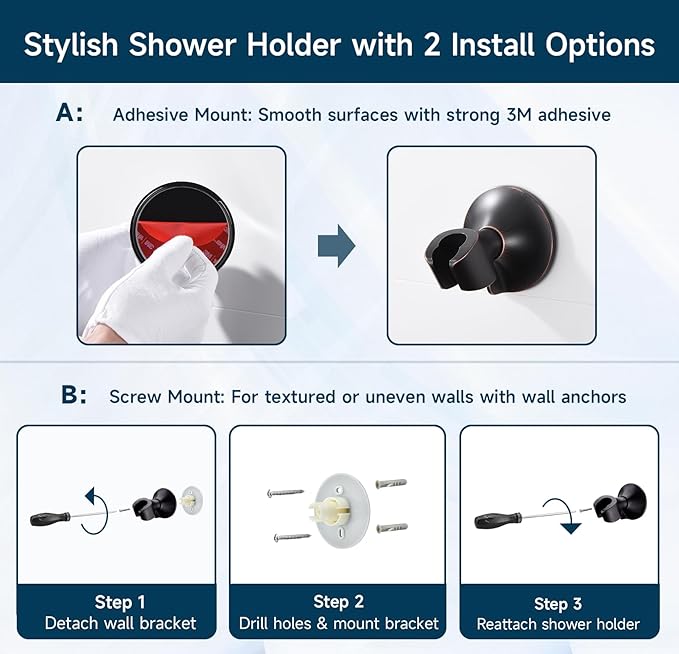 Stylish Shower Holder with 2 Install Options

A: Adhesive Mount: Smooth surfaces with strong 3M adhesive

B: Screw Mount: For textured or uneven walls with wall anchors

Step 1
Detach wall bracket

Step 2
Drill holes & mount bracket

Step 3
Reattach shower holder